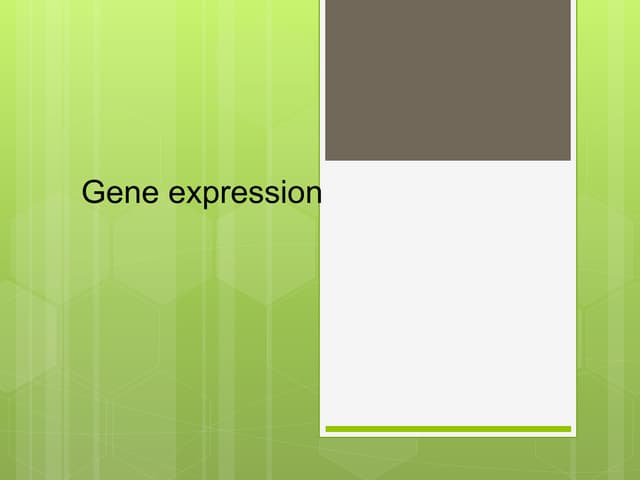 Gene expression